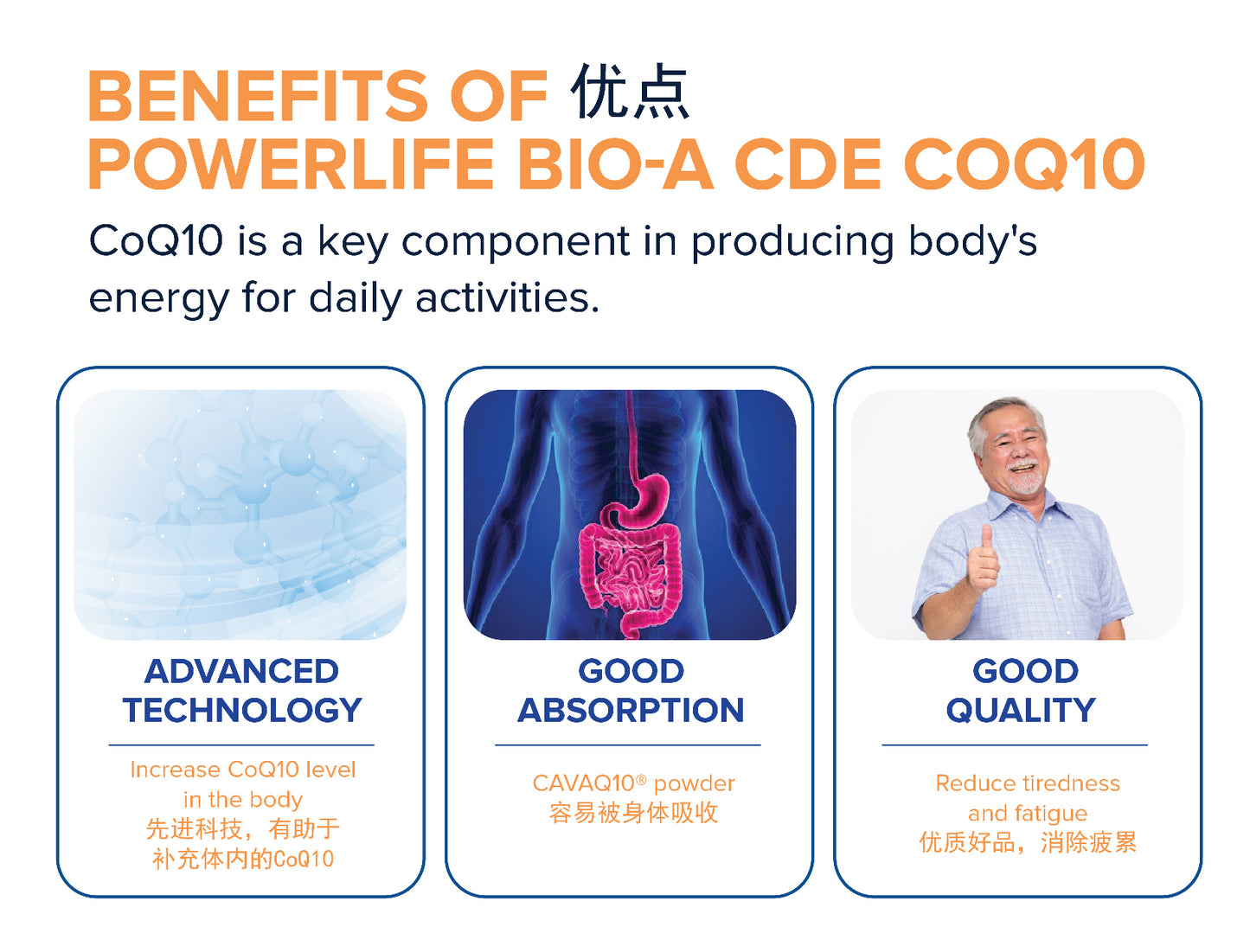 BENEFITS OF 优点
POWERLIFE BIO-A CDE COQ10

CoQ10 is a key component in producing body's energy for daily activities.

ADVANCED TECHNOLOGY

Increase CoQ10 level in the body
先进科技，有助于补充体内的CoQ10

GOOD ABSORPTION

CAVAQ10® powder
容易被身体吸收

GOOD QUALITY

Reduce tiredness and fatigue
优质好品，消除疲累